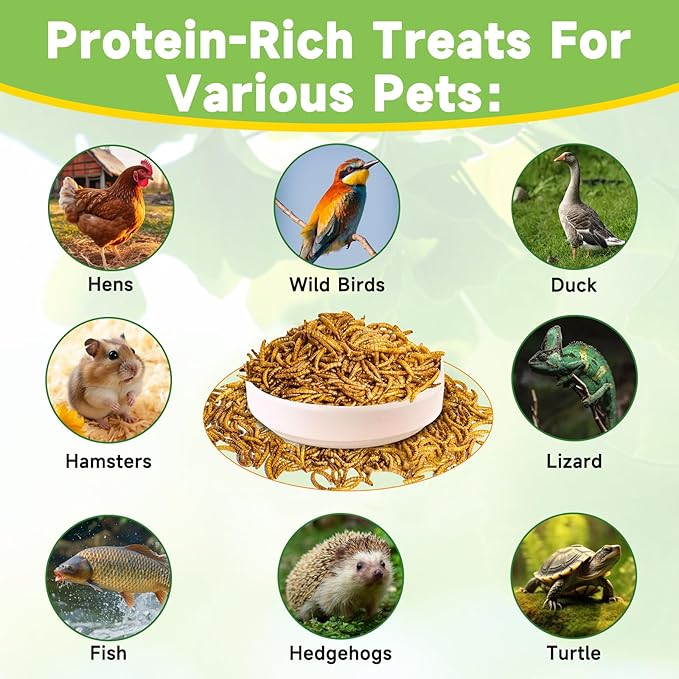 Protein-Rich Treats For Various Pets:

Hens

Wild Birds

Duck

Hamsters

Lizard

Fish

Hedgehogs

Turtle